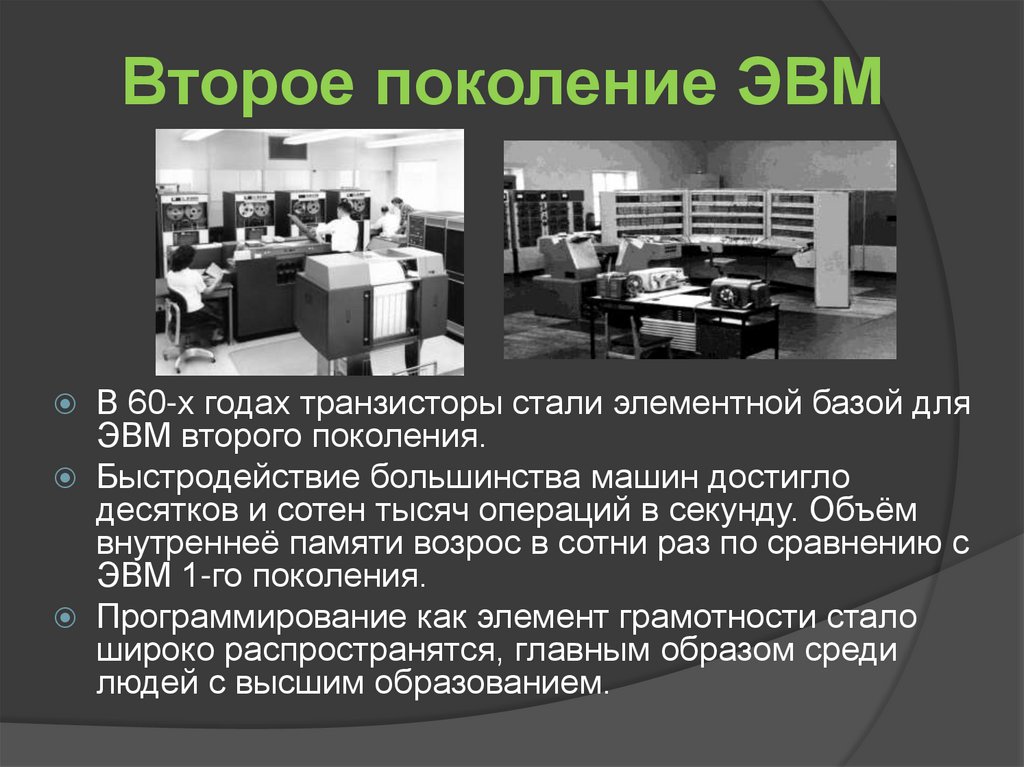 Второе поколение ЭВМ

В 60-х годах транзисторы стали элементной базой для ЭВМ второго поколения.

Быстродействие большинства машин достигло десятков и сотен тысяч операций в секунду. Объём внутреннеё памяти возрос в сотни раз по сравнению с ЭВМ 1-го поколения.

Программирование как элемент грамотности стало широко распространятся, главным образом среди людей с высшим образованием.